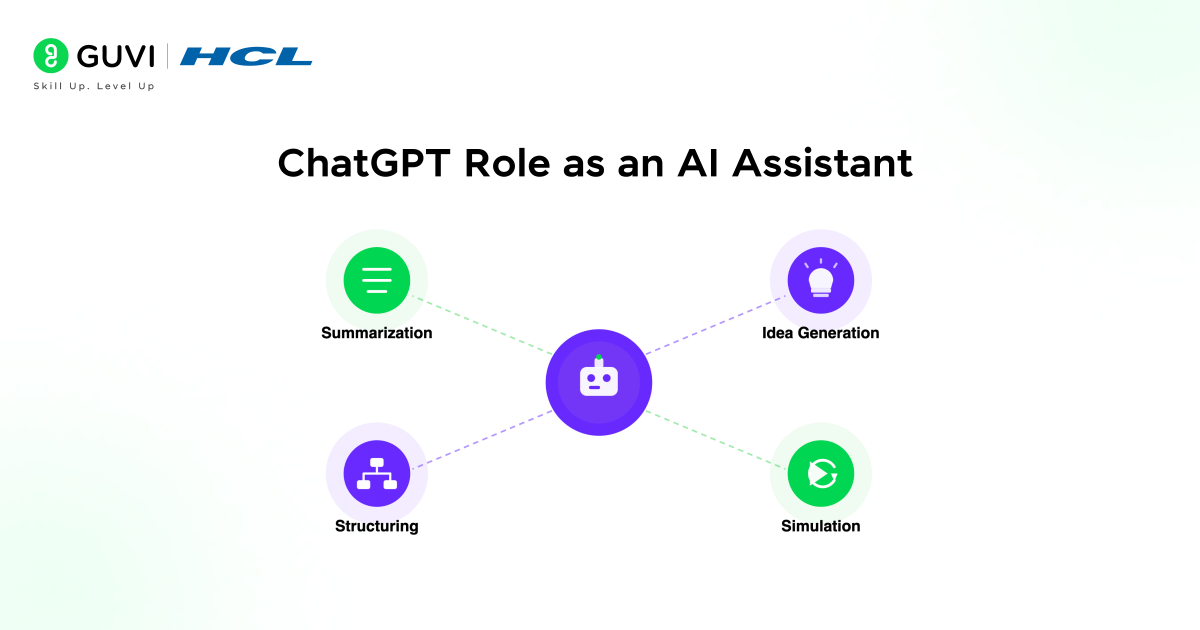 GUVI | HCL
Skill Up. Level Up

ChatGPT Role as an AI Assistant

Summarization

Idea Generation

Structuring

Simulation